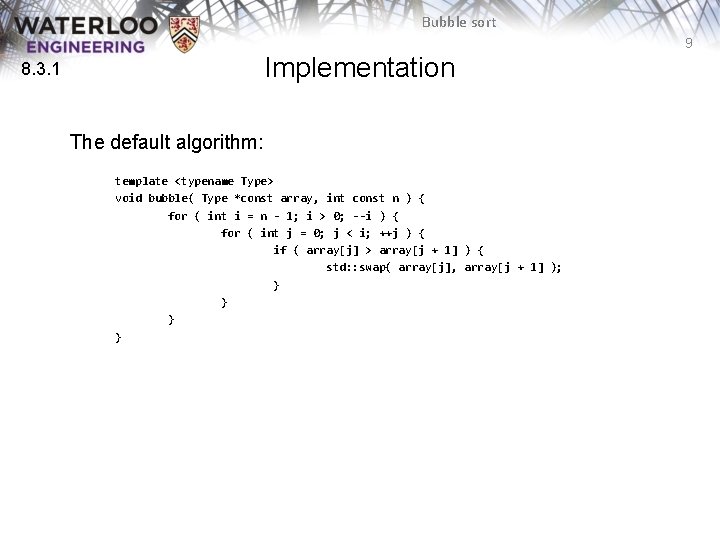 WATERLOO ENGINEERING

Bubble sort

9

8.3.1

Implementation

The default algorithm:

template <typename Type>
void bubble( Type *const array, int const n ) {
	for ( int i = n - 1; i > 0; --i ) {
		for ( int j = 0; j < i; ++j ) {
			if ( array[j] > array[j + 1] ) {
				std::swap( array[j], array[j + 1] );
			}
		}
	}
}